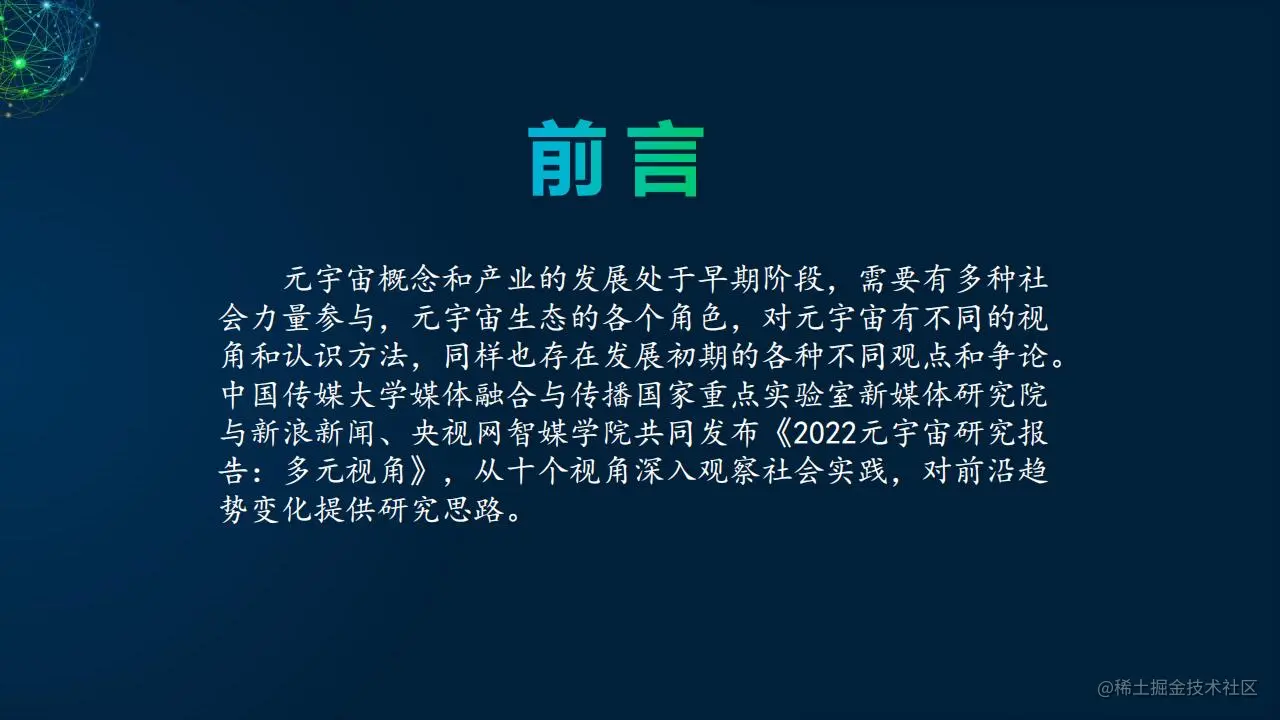 前言

元宇宙概念和产业的发展处于早期阶段，需要有多种社会力量参与，元宇宙生态的各个角色，对元宇宙有不同的视角和认识方法，同样也存在发展初期的各种不同观点和争论。中国传媒大学媒体融合与传播国家重点实验室新媒体研究院与新浪新闻、央视网智媒学院共同发布《2022元宇宙研究报告：多元视角》，从十个视角深入观察社会实践，对前沿趋势变化提供研究思路。

@稀土掘金技术社区